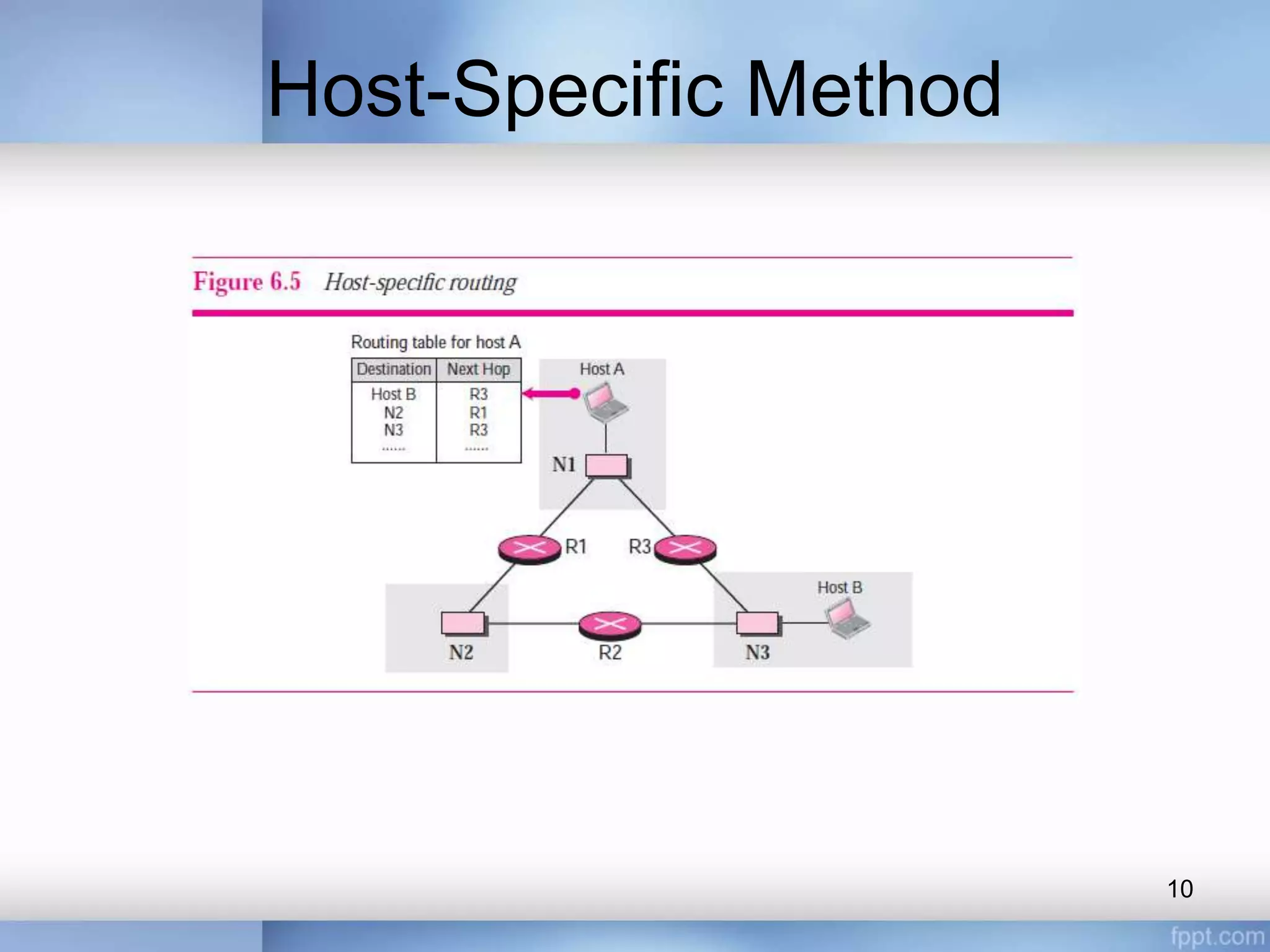 Host-Specific Method

Figure 6.5 Host-specific routing

Routing table for host A

| Destination | Next Hop |
|---|---|
| Host B | R3 |
| N2 | R1 |
| N3 | R3 |
| ...... | ...... |

Host A

N1

R1

R3

Host B

N2

R2

N3

10

fppt.com